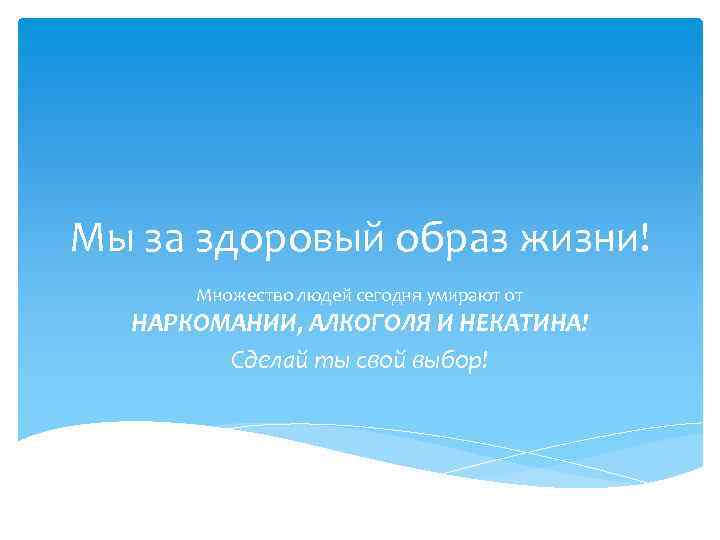 Мы за здоровый образ жизни!

Множество людей сегодня умирают от
НАРКОМАНИИ, АЛКОГОЛЯ И НЕКАТИНА!
Сделай ты свой выбор!